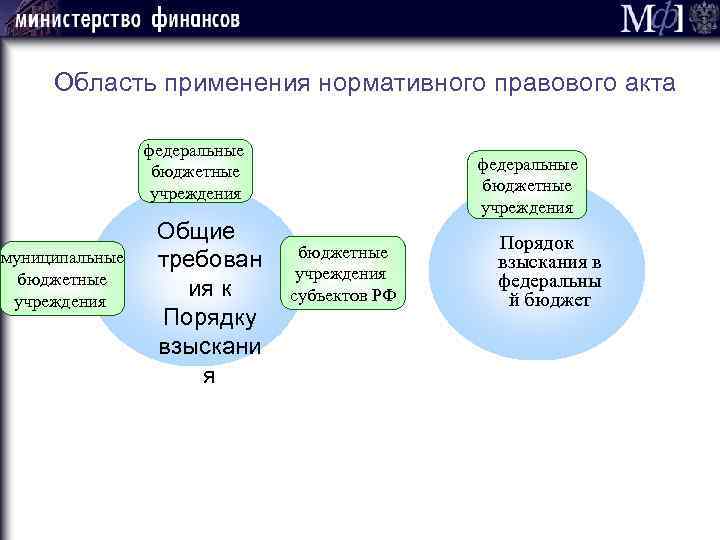 министерство финансов

МФ

Область применения нормативного правового акта

федеральные бюджетные учреждения

муниципальные бюджетные учреждения

Общие требования к Порядку взыскания

бюджетные учреждения субъектов РФ

федеральные бюджетные учреждения

Порядок взыскания в федеральный бюджет